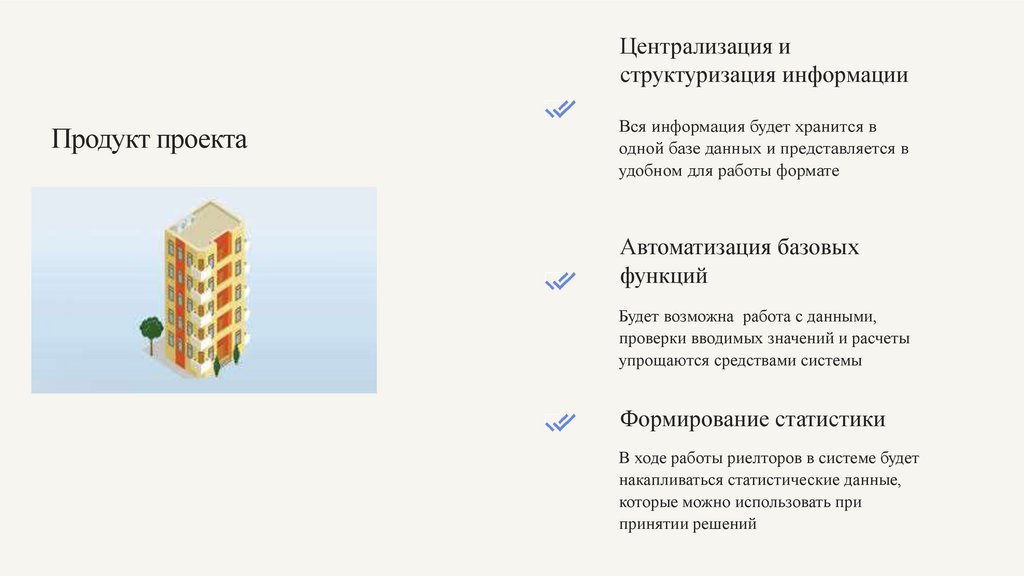 Продукт проекта

Централизация и структуризация информации

Вся информация будет хранится в одной базе данных и представляется в удобном для работы формате

Автоматизация базовых функций

Будет возможна работа с данными, проверки вводимых значений и расчеты упрощаются средствами системы

Формирование статистики

В ходе работы риелторов в системе будет накапливаться статистические данные, которые можно использовать при принятии решений